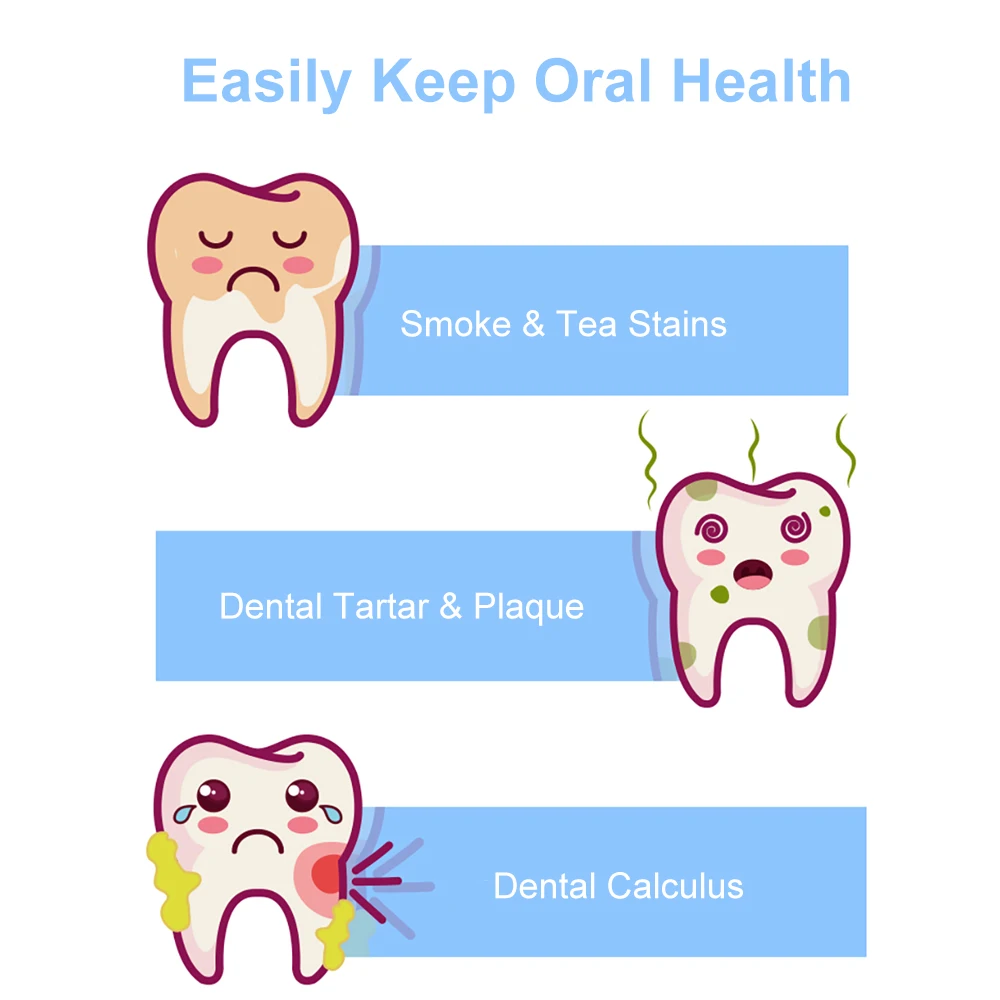 Easily Keep Oral Health

Smoke & Tea Stains

Dental Tartar & Plaque

Dental Calculus